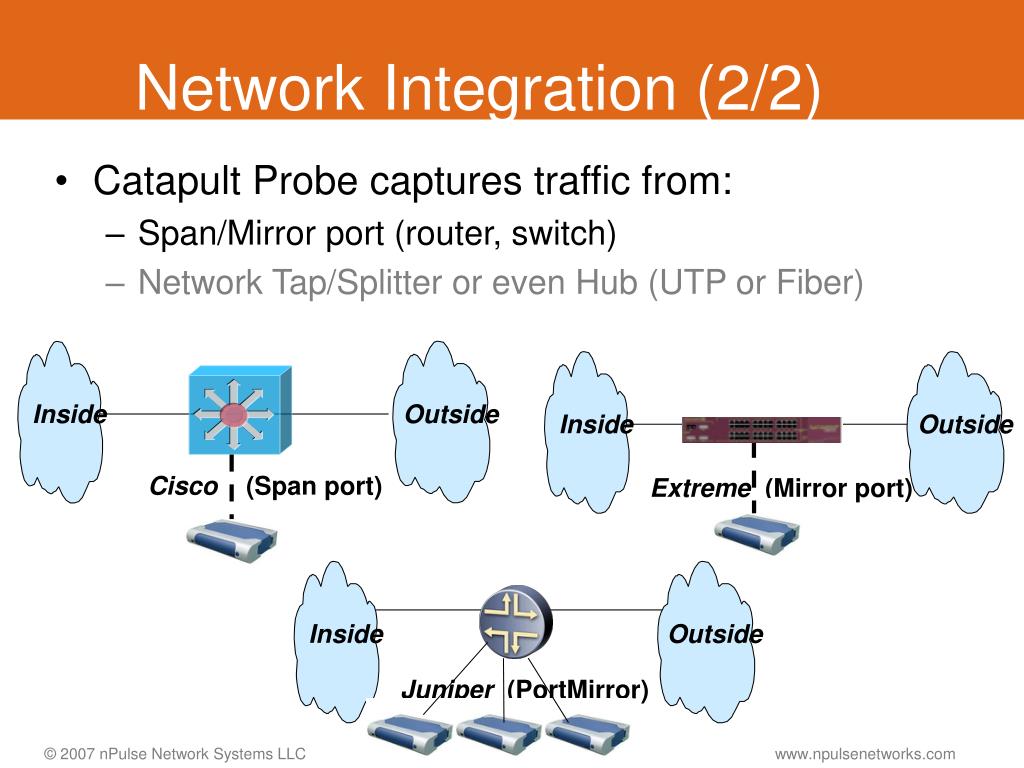 Network Integration (2/2)

• Catapult Probe captures traffic from:
– Span/Mirror port (router, switch)
– Network Tap/Splitter or even Hub (UTP or Fiber)

Inside

Outside

Cisco (Span port)

Inside

Outside

Extreme (Mirror port)

Inside

Outside

Juniper (PortMirror)

© 2007 nPulse Network Systems LLC

www.npulsenetworks.com